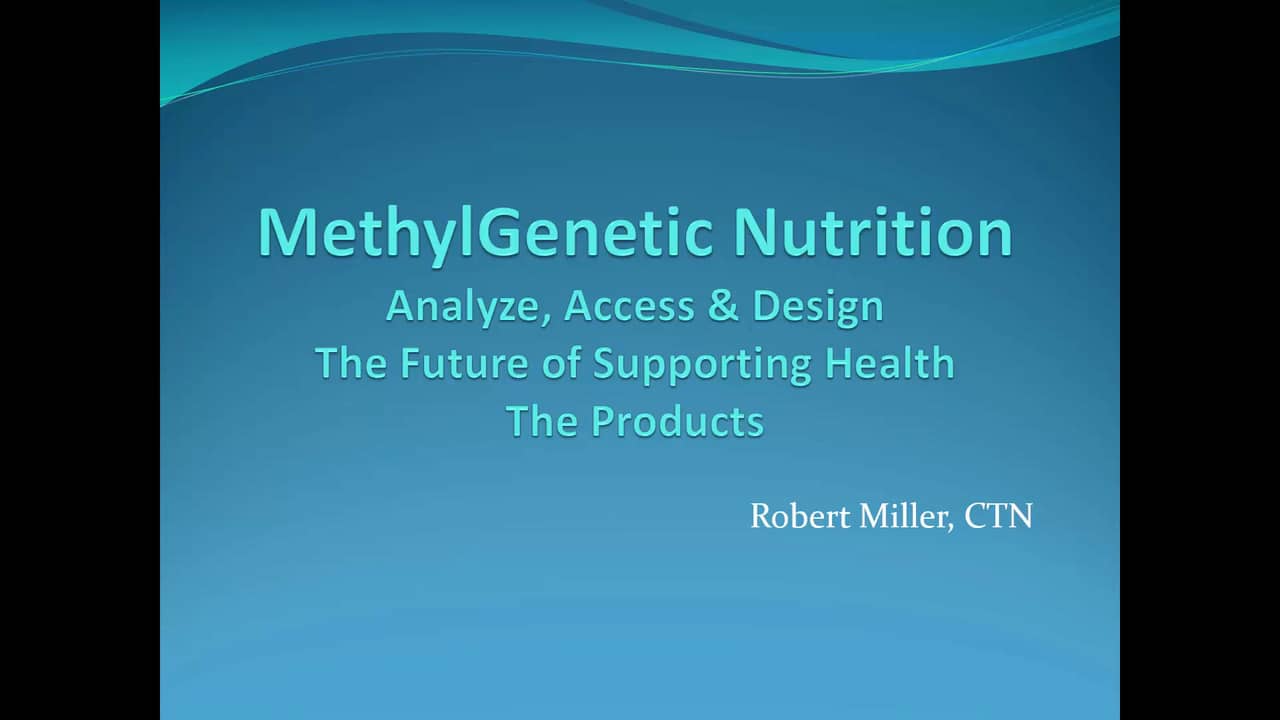 MethylGenetic Nutrition

Analyze, Access & Design
The Future of Supporting Health
The Products

Robert Miller, CTN